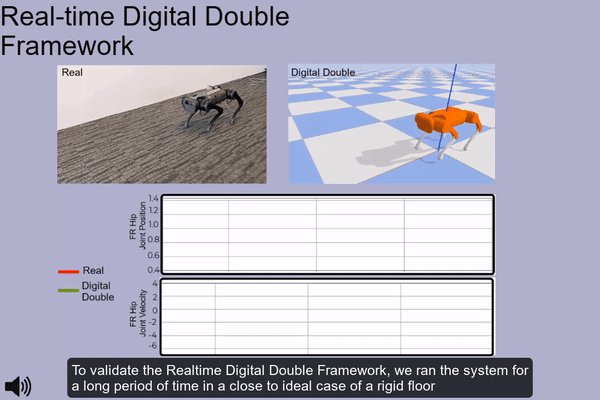 Real-time Digital Double Framework

Real

Digital Double

FR Hip Joint Position

1.4
1.2
1.0
0.8
0.6
0.4

Real

Digital Double

FR Hip Joint Velocity

4
2
0
-2
-4
-6

To validate the Realtime Digital Double Framework, we ran the system for a long period of time in a close to ideal case of a rigid floor